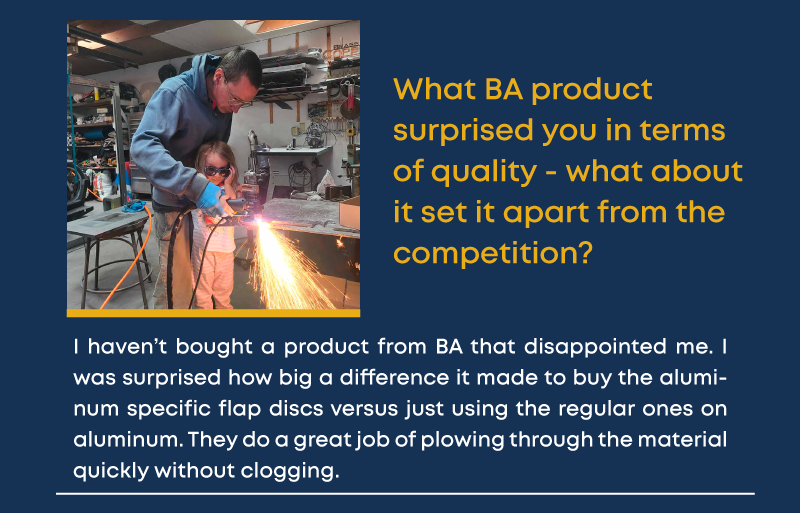 What BA product surprised you in terms of quality - what about it set it apart from the competition?

I haven't bought a product from BA that disappointed me. I was surprised how big a difference it made to buy the aluminum specific flap discs versus just using the regular ones on aluminum. They do a great job of plowing through the material quickly without clogging.